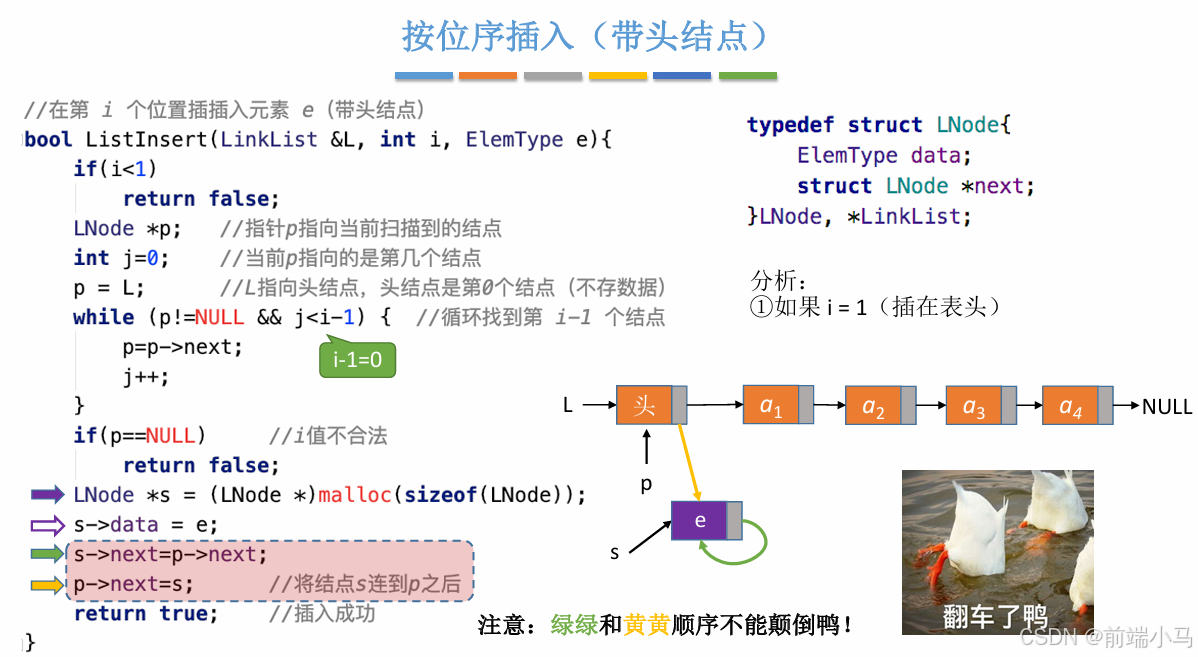 按位序插入（带头结点）

//在第 i 个位置插插入元素 e（带头结点）
bool ListInsert(LinkList &L, int i, ElemType e){
    if(i<1)
        return false;
    LNode *p;   //指针p指向当前扫描到的结点
    int j=0;    //当前p指向的是第几个结点
    p = L;      //L指向头结点，头结点是第0个结点（不存数据）
    while (p!=NULL && j<i-1) {  //循环找到第 i-1 个结点
        p=p->next;
        j++;
    }
    if(p==NULL)     //i值不合法
        return false;
    LNode *s = (LNode *)malloc(sizeof(LNode));
    s->data = e;
    s->next=p->next;
    p->next=s;      //将结点s连到p之后
    return true;    //插入成功
}

i-1=0

typedef struct LNode{
    ElemType data;
    struct LNode *next;
}LNode, *LinkList;

分析：
①如果 i = 1（插在表头）

L 头 $a_1$ $a_2$ $a_3$ $a_4$ NULL
p
s e

翻车了鸭

注意：绿绿和黄黄顺序不能颠倒鸭！

CSDN @前端小马